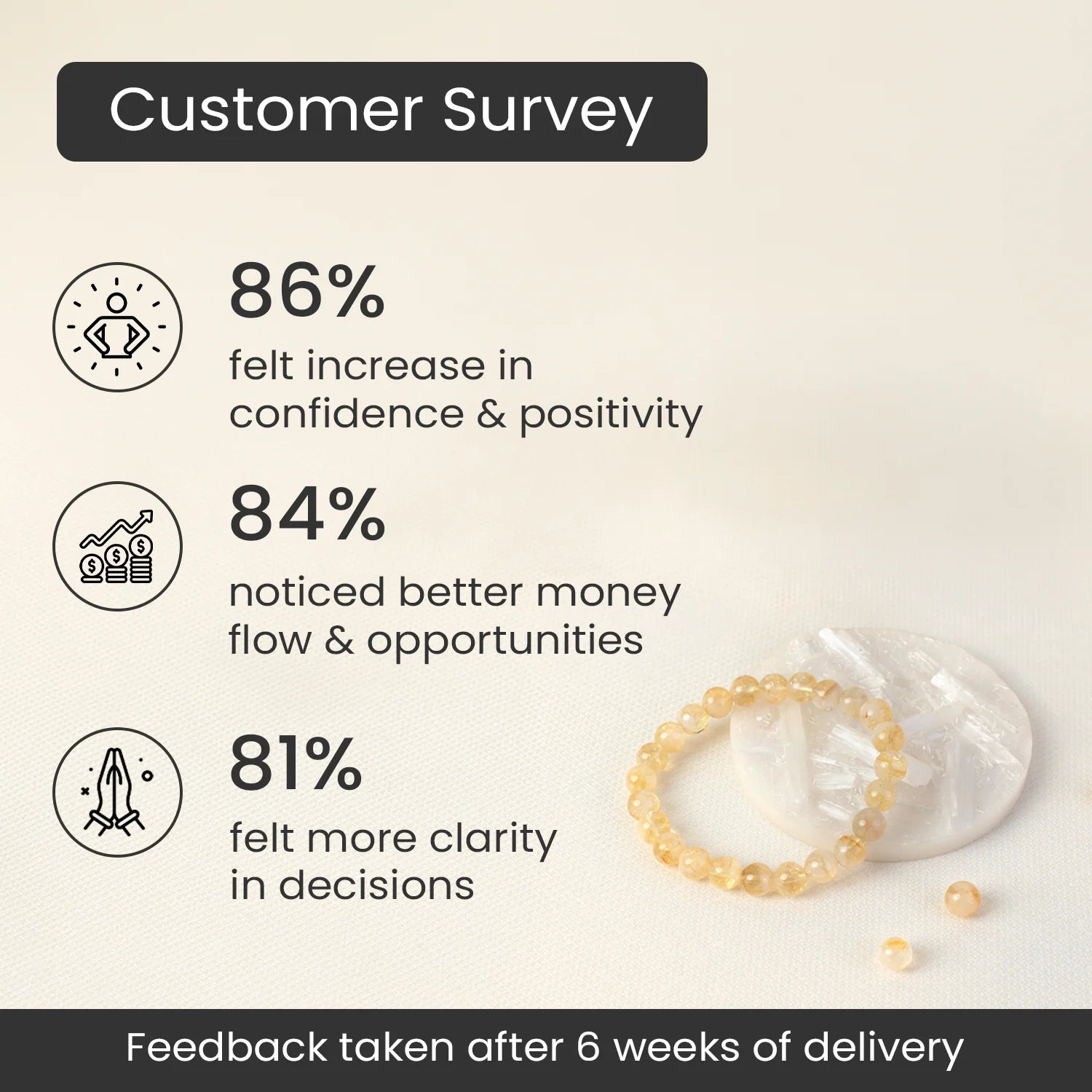 Customer Survey

86%
felt increase in confidence & positivity

84%
noticed better money flow & opportunities

81%
felt more clarity in decisions

Feedback taken after 6 weeks of delivery